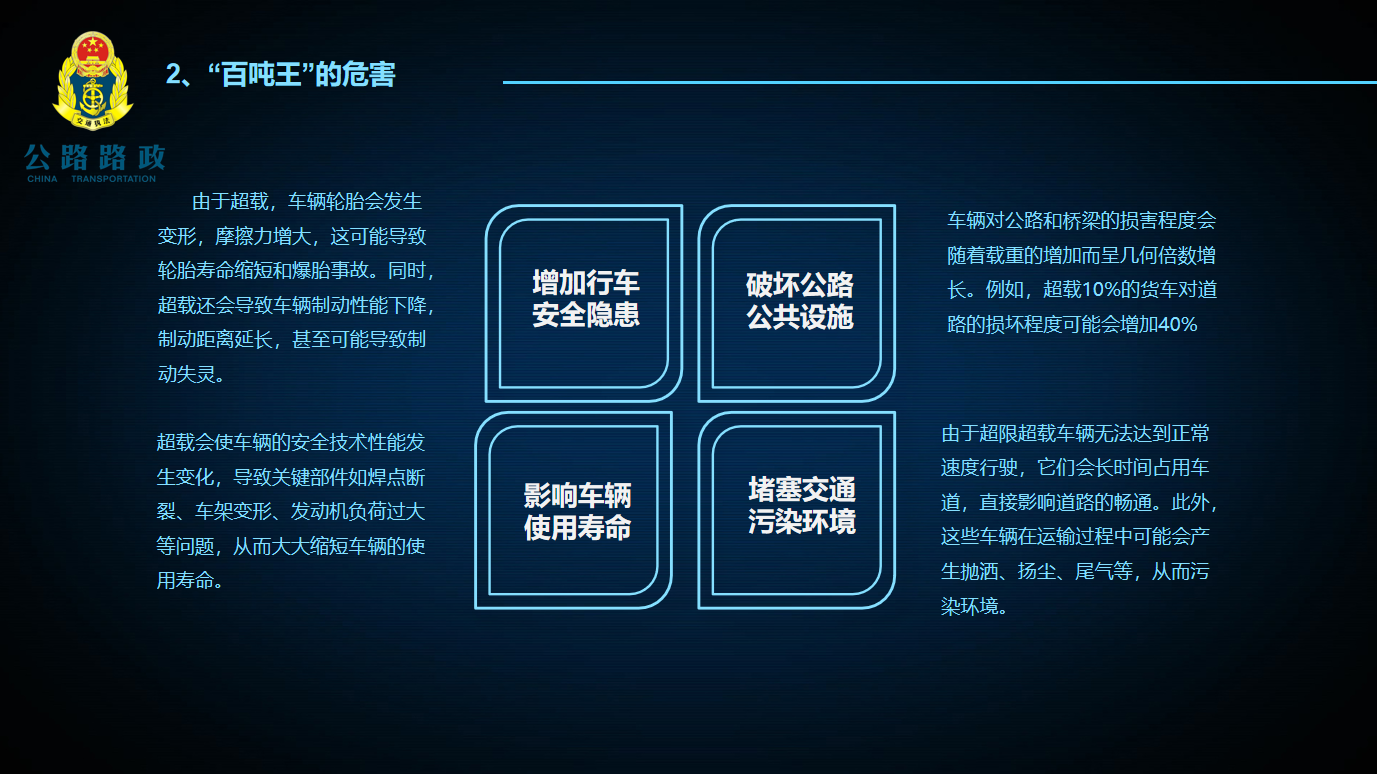 交通执法

公路路政
CHINA TRANSPORTATION

2、“百吨王”的危害

由于超载，车辆轮胎会发生变形，摩擦力增大，这可能导致轮胎寿命缩短和爆胎事故。同时，超载还会导致车辆制动性能下降，制动距离延长，甚至可能导致制动失灵。

超载会使车辆的安全技术性能发生变化，导致关键部件如焊点断裂、车架变形、发动机负荷过大等问题，从而大大缩短车辆的使用寿命。

增加行车安全隐患

破坏公路公共设施

影响车辆使用寿命

堵塞交通污染环境

车辆对公路和桥梁的损害程度会随着载重的增加而呈几何倍数增长。例如，超载10%的货车对道路的损坏程度可能会增加40%

由于超限超载车辆无法达到正常速度行驶，它们会长时间占用车道，直接影响道路的畅通。此外，这些车辆在运输过程中可能会产生抛洒、扬尘、尾气等，从而污染环境。